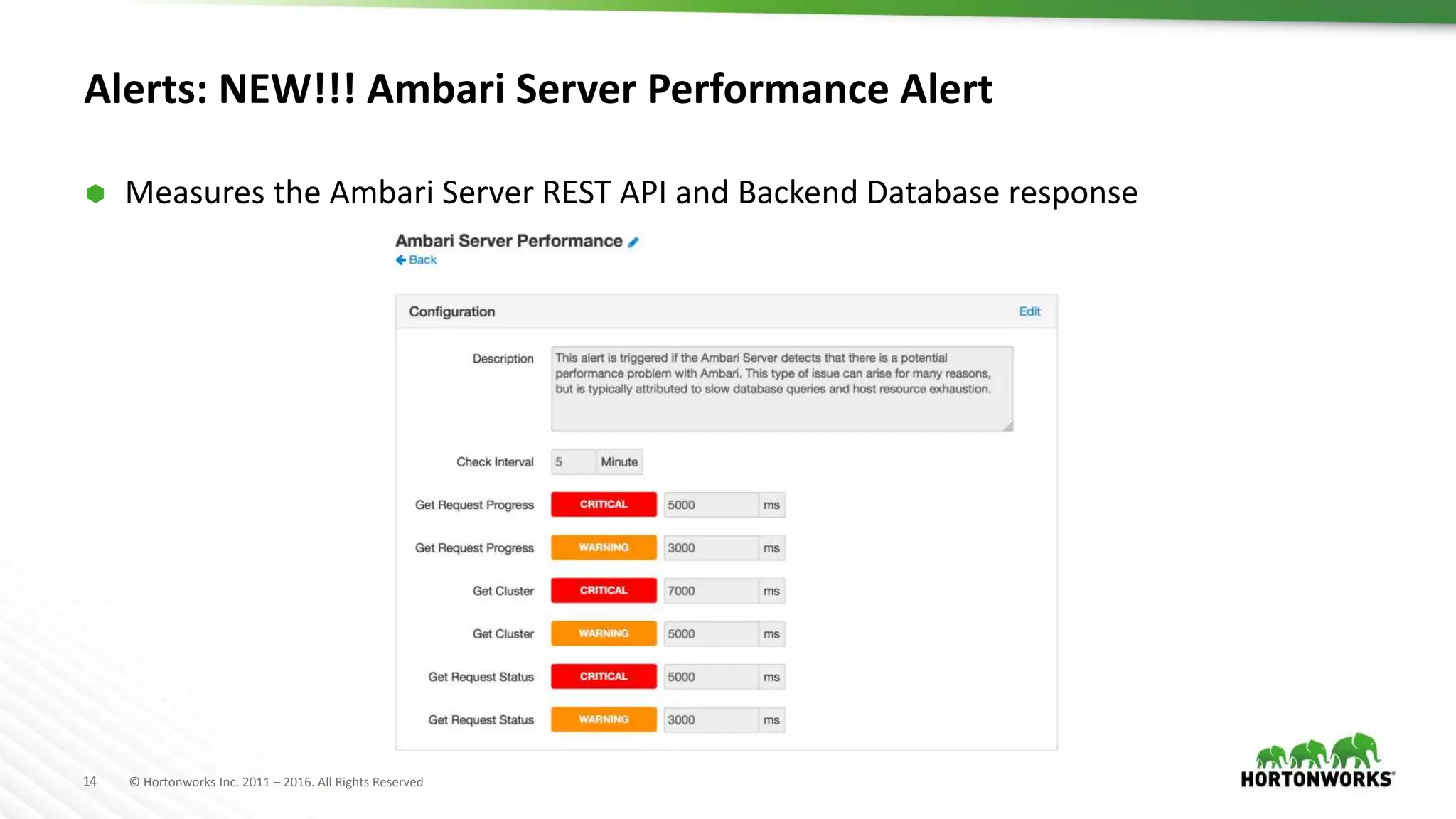 Alerts: NEW!!! Ambari Server Performance Alert

Measures the Ambari Server REST API and Backend Database response

Ambari Server Performance
Back

Configuration Edit

Description This alert is triggered if the Ambari Server detects that there is a potential performance problem with Ambari. This type of issue can arise for many reasons, but is typically attributed to slow database queries and host resource exhaustion.

Check Interval 5 Minute

Get Request Progress CRITICAL 5000 ms

Get Request Progress WARNING 3000 ms

Get Cluster CRITICAL 7000 ms

Get Cluster WARNING 5000 ms

Get Request Status CRITICAL 5000 ms

Get Request Status WARNING 3000 ms

14 © Hortonworks Inc. 2011 – 2016. All Rights Reserved

HORTONWORKS